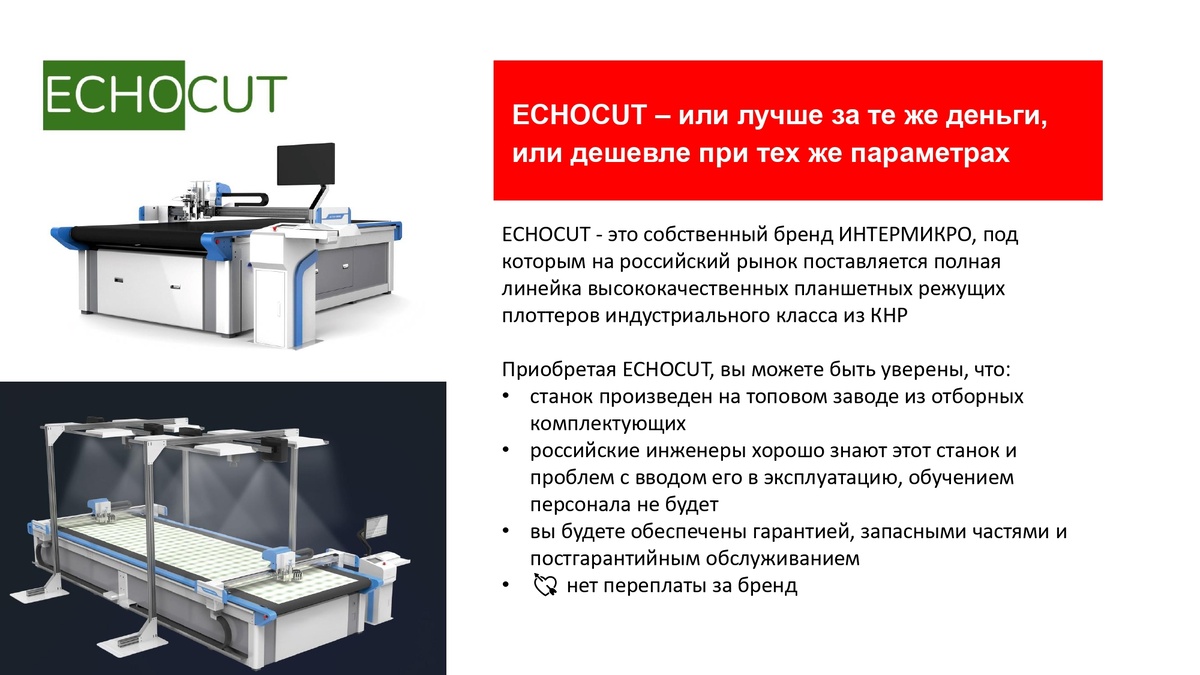 ECHOCUT

ECHOCUT – или лучше за те же деньги, или дешевле при тех же параметрах

ECHOCUT - это собственный бренд ИНТЕРМИКРО, под которым на российский рынок поставляется полная линейка высококачественных планшетных режущих плоттеров индустриального класса из КНР

Приобретая ECHOCUT, вы можете быть уверены, что:
• станок произведен на топовом заводе из отборных комплектующих
• российские инженеры хорошо знают этот станок и проблем с вводом его в эксплуатацию, обучением персонала не будет
• вы будете обеспечены гарантией, запасными частями и постгарантийным обслуживанием
• нет переплаты за бренд